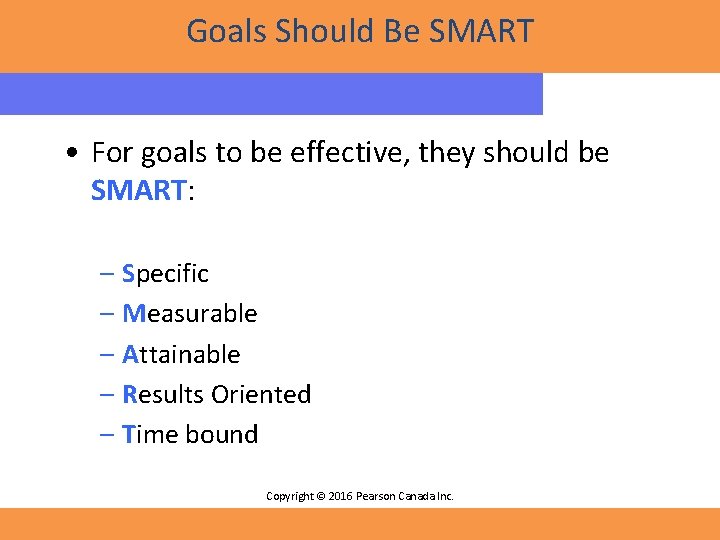 Goals Should Be SMART

• For goals to be effective, they should be SMART:

– Specific
– Measurable
– Attainable
– Results Oriented
– Time bound

Copyright © 2016 Pearson Canada Inc.